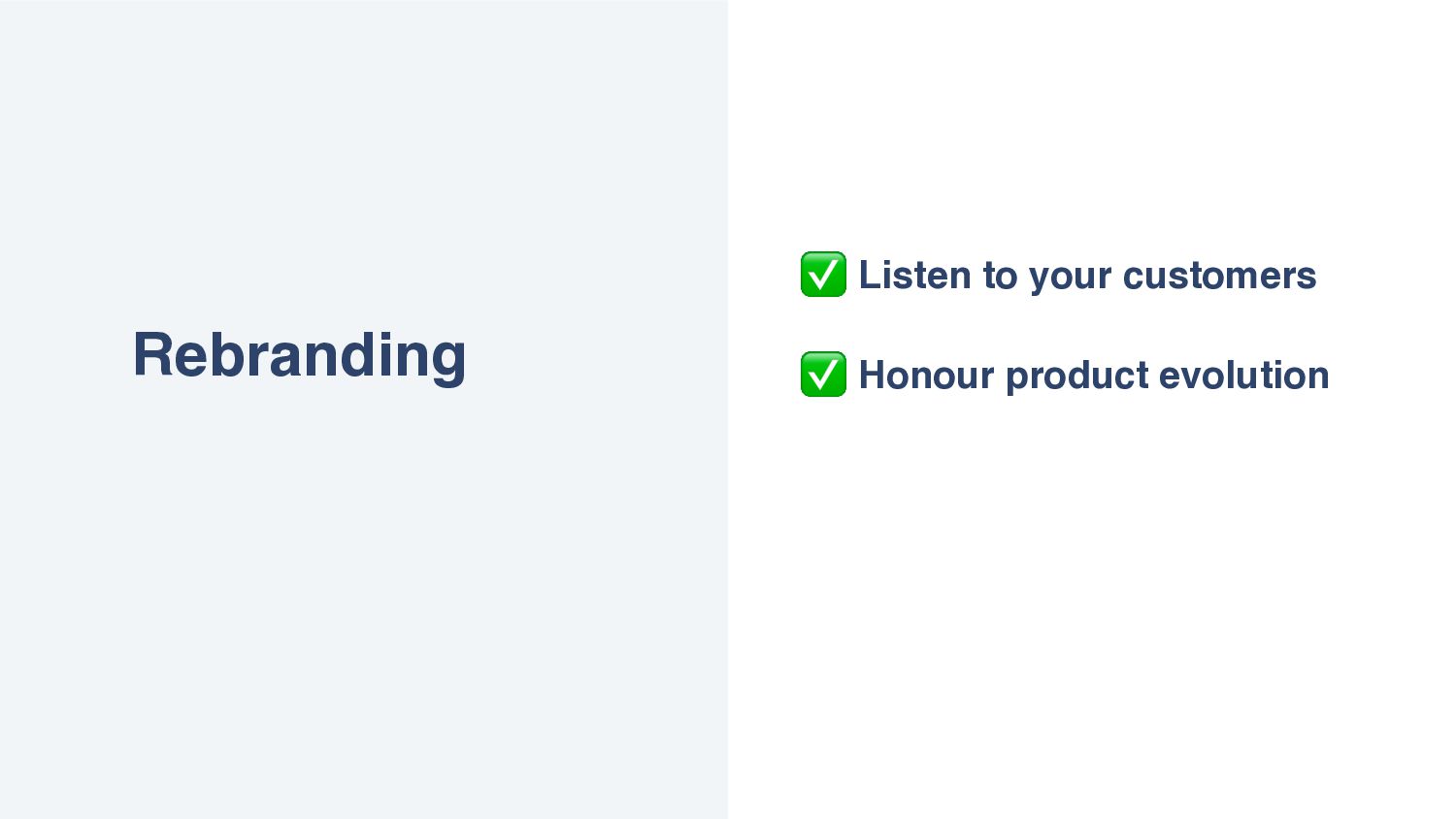 Rebranding

✅ Listen to your customers

✅ Honour product evolution